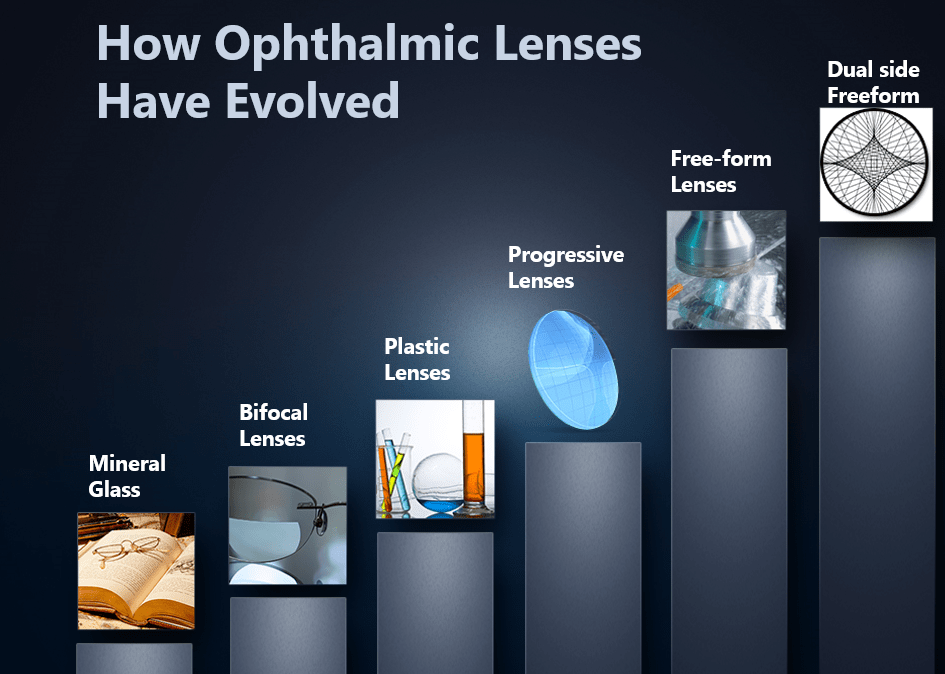 How Ophthalmic Lenses Have Evolved

Mineral Glass

Bifocal Lenses

Plastic Lenses

Progressive Lenses

Free-form Lenses

Dual side Freeform